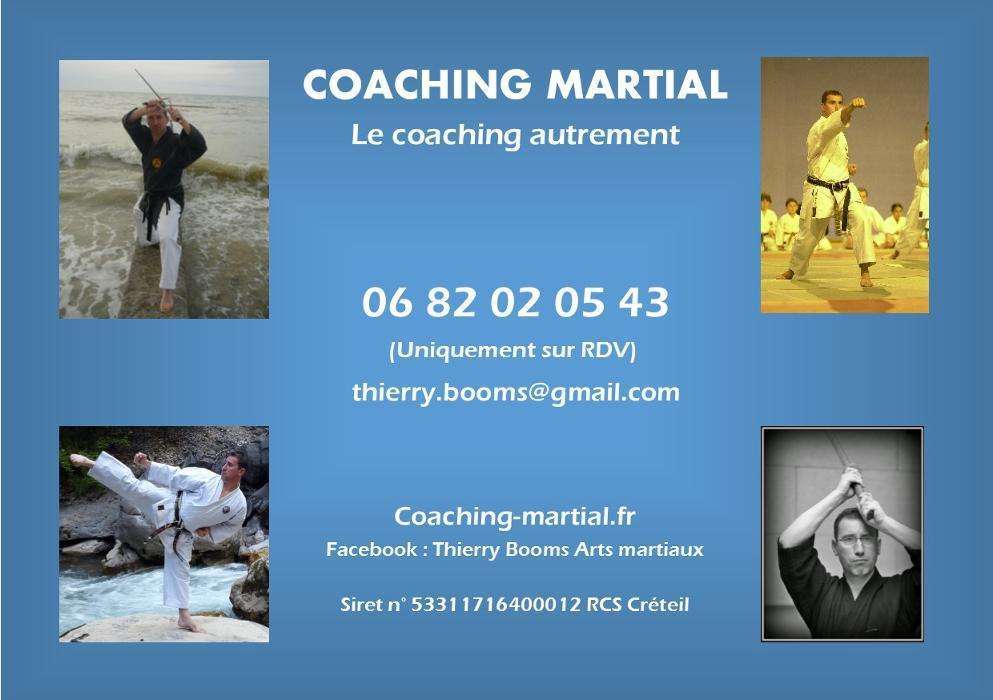 COACHING MARTIAL
Le coaching autrement

06 82 02 05 43
(Uniquement sur RDV)
thierry.booms@gmail.com

Coaching-martial.fr
Facebook : Thierry Booms Arts martiaux

Siret n° 53311716400012 RCS Créteil